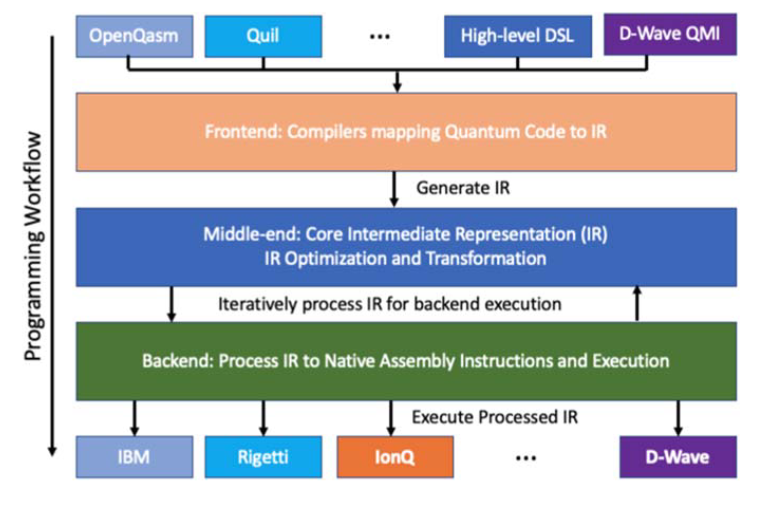 Programming Workflow

OpenQasm
Quil
...
High-level DSL
D-Wave QMI

Frontend: Compilers mapping Quantum Code to IR

Generate IR

Middle-end: Core Intermediate Representation (IR)
IR Optimization and Transformation

Iteratively process IR for backend execution

Backend: Process IR to Native Assembly Instructions and Execution

Execute Processed IR

IBM
Rigetti
IonQ
...
D-Wave